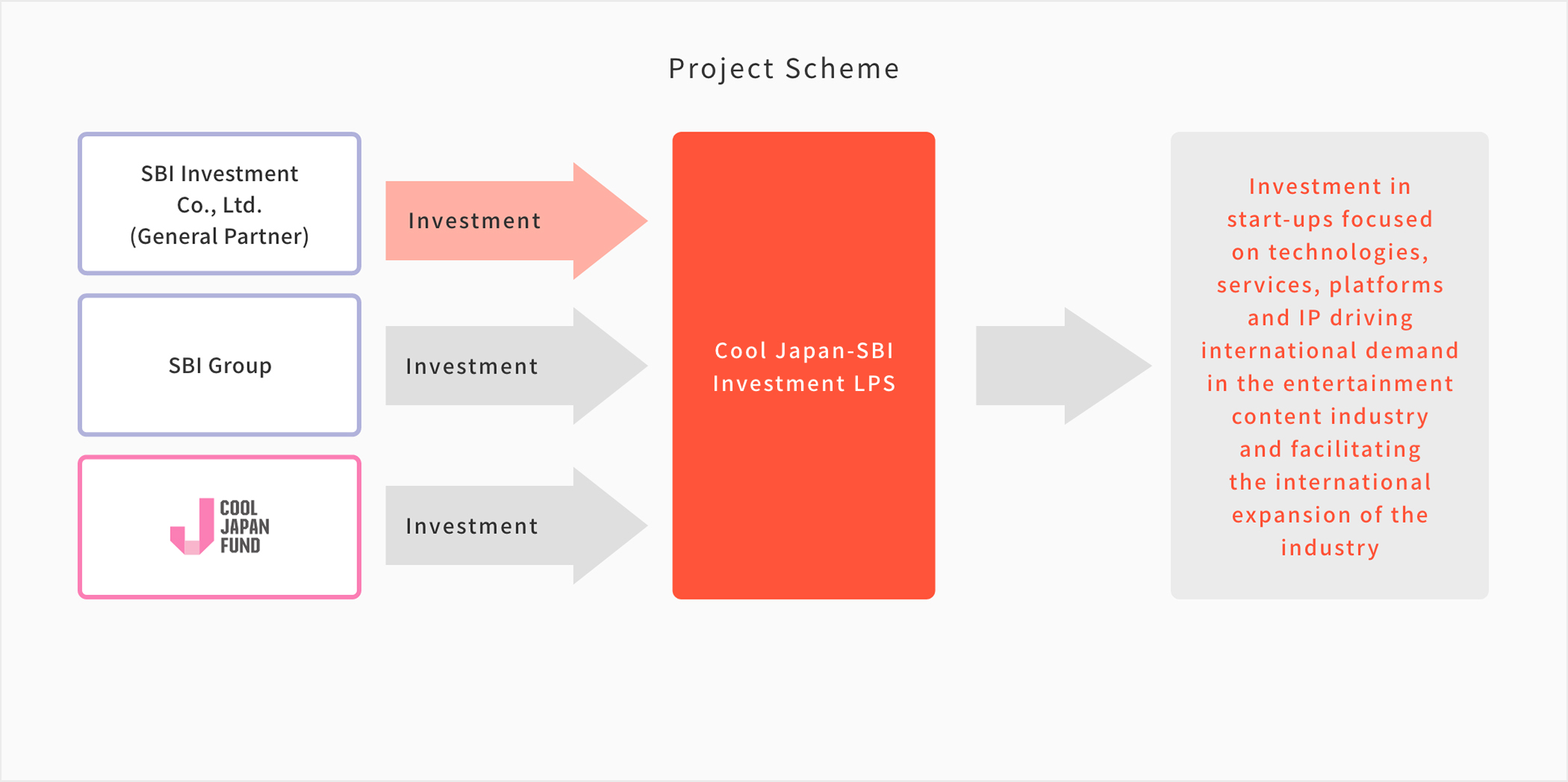 Project Scheme

SBI Investment Co., Ltd. (General Partner)

Investment

SBI Group

Investment

COOL JAPAN FUND

Investment

Cool Japan-SBI Investment LPS

Investment in start-ups focused on technologies, services, platforms and IP driving international demand in the entertainment content industry and facilitating the international expansion of the industry